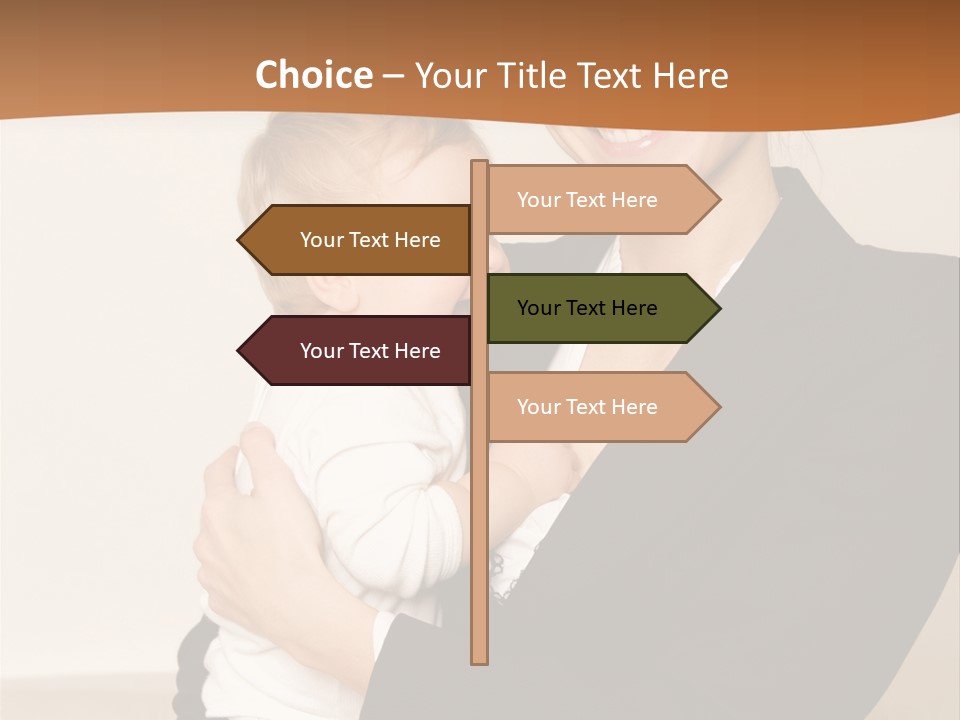 Choice – Your Title Text Here

Your Text Here

Your Text Here

Your Text Here

Your Text Here

Your Text Here